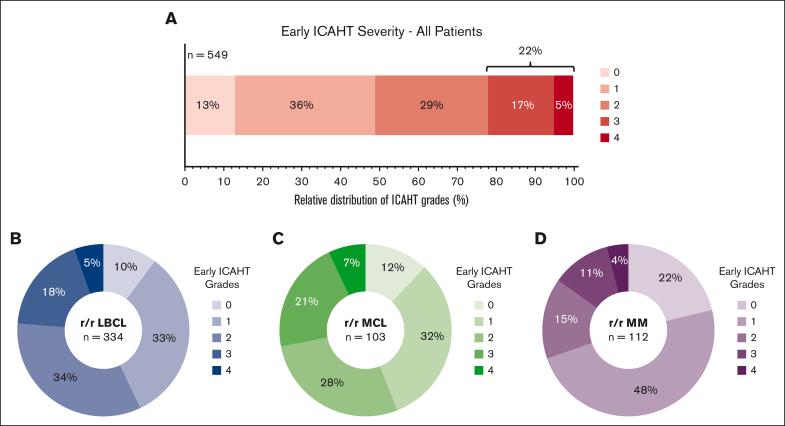 A

Early ICAHT Severity - All Patients

n = 549

22%

13% 36% 29% 17% 5%

0
1
2
3
4

0 10 20 30 40 50 60 70 80 90 100

Relative distribution of ICAHT grades (%)

B

10% 33% 34% 18% 5%

r/r LBCL
n = 334

Early ICAHT Grades
0
1
2
3
4

C

12% 32% 28% 21% 7%

r/r MCL
n = 103

Early ICAHT Grades
0
1
2
3
4

D

22% 48% 15% 11% 4%

r/r MM
n = 112

Early ICAHT Grades
0
1
2
3
4